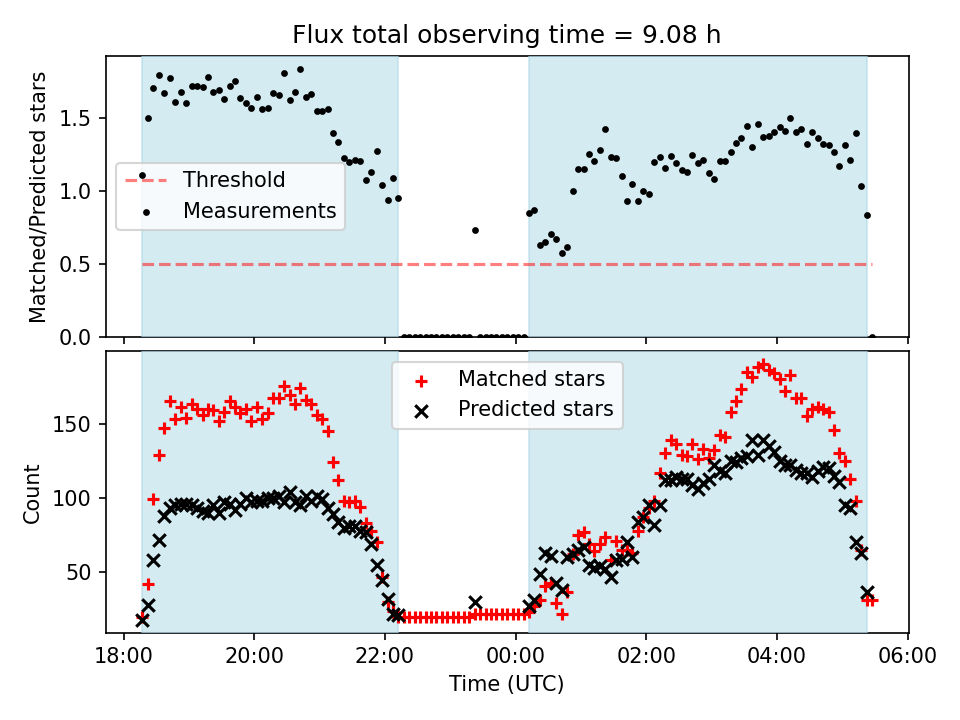 Flux total observing time = 9.08 h

Matched/Predicted stars

1.5
1.0
0.5
0.0

Threshold
Measurements

Count

150
100
50

Matched stars
Predicted stars

18:00
20:00
22:00
00:00
02:00
04:00
06:00

Time (UTC)